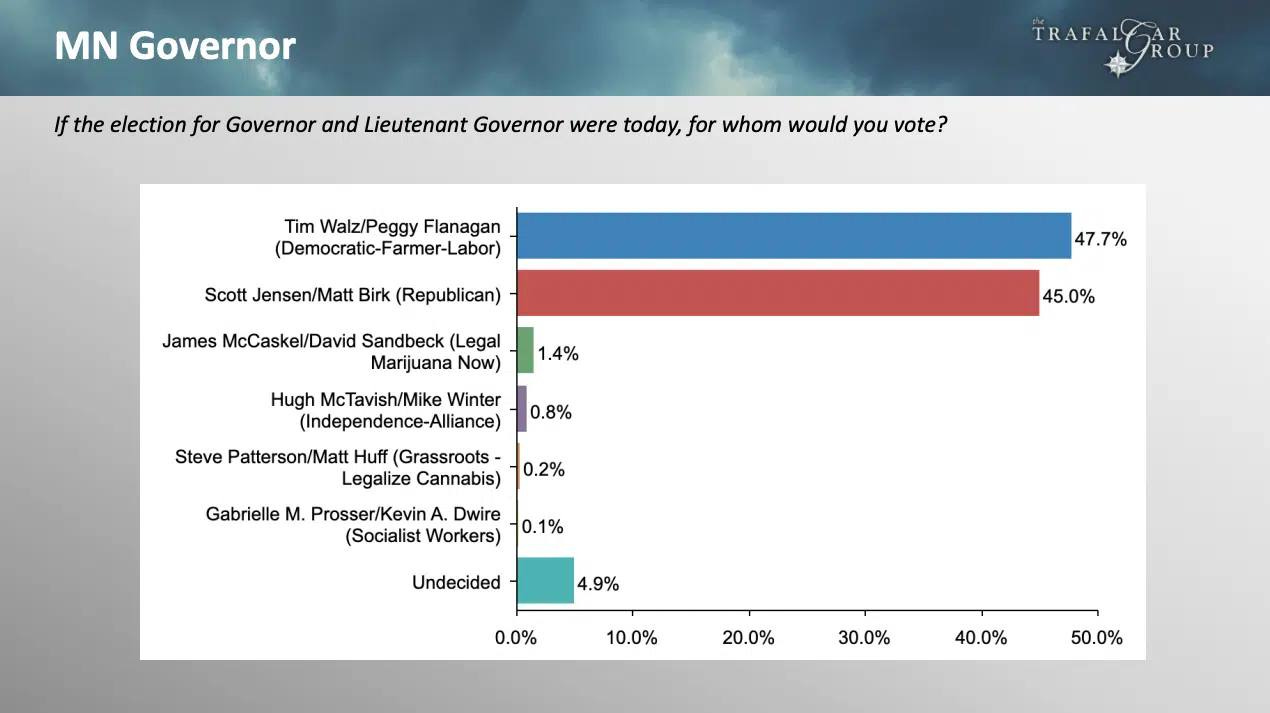 MN Governor

the TRAFALGAR GROUP

If the election for Governor and Lieutenant Governor were today, for whom would you vote?

Tim Walz/Peggy Flanagan (Democratic-Farmer-Labor) 47.7%
Scott Jensen/Matt Birk (Republican) 45.0%
James McCaskel/David Sandbeck (Legal Marijuana Now) 1.4%
Hugh McTavish/Mike Winter (Independence-Alliance) 0.8%
Steve Patterson/Matt Huff (Grassroots - Legalize Cannabis) 0.2%
Gabrielle M. Prosser/Kevin A. Dwire (Socialist Workers) 0.1%
Undecided 4.9%

0.0% 10.0% 20.0% 30.0% 40.0% 50.0%